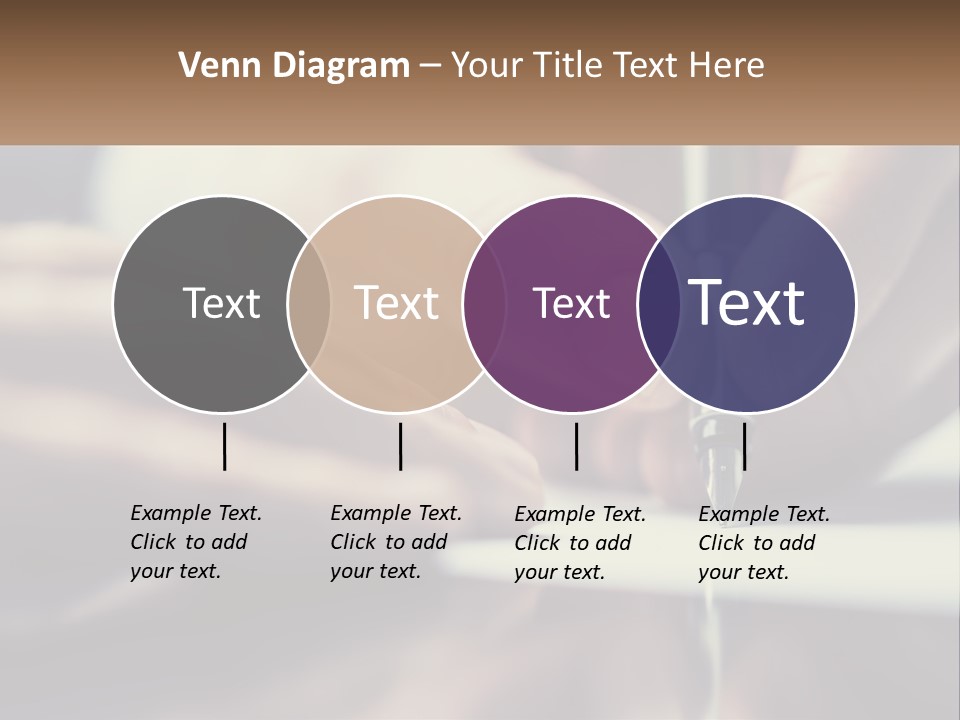 Venn Diagram – Your Title Text Here

Text

Text

Text

Text

Example Text. Click to add your text.

Example Text. Click to add your text.

Example Text. Click to add your text.

Example Text. Click to add your text.